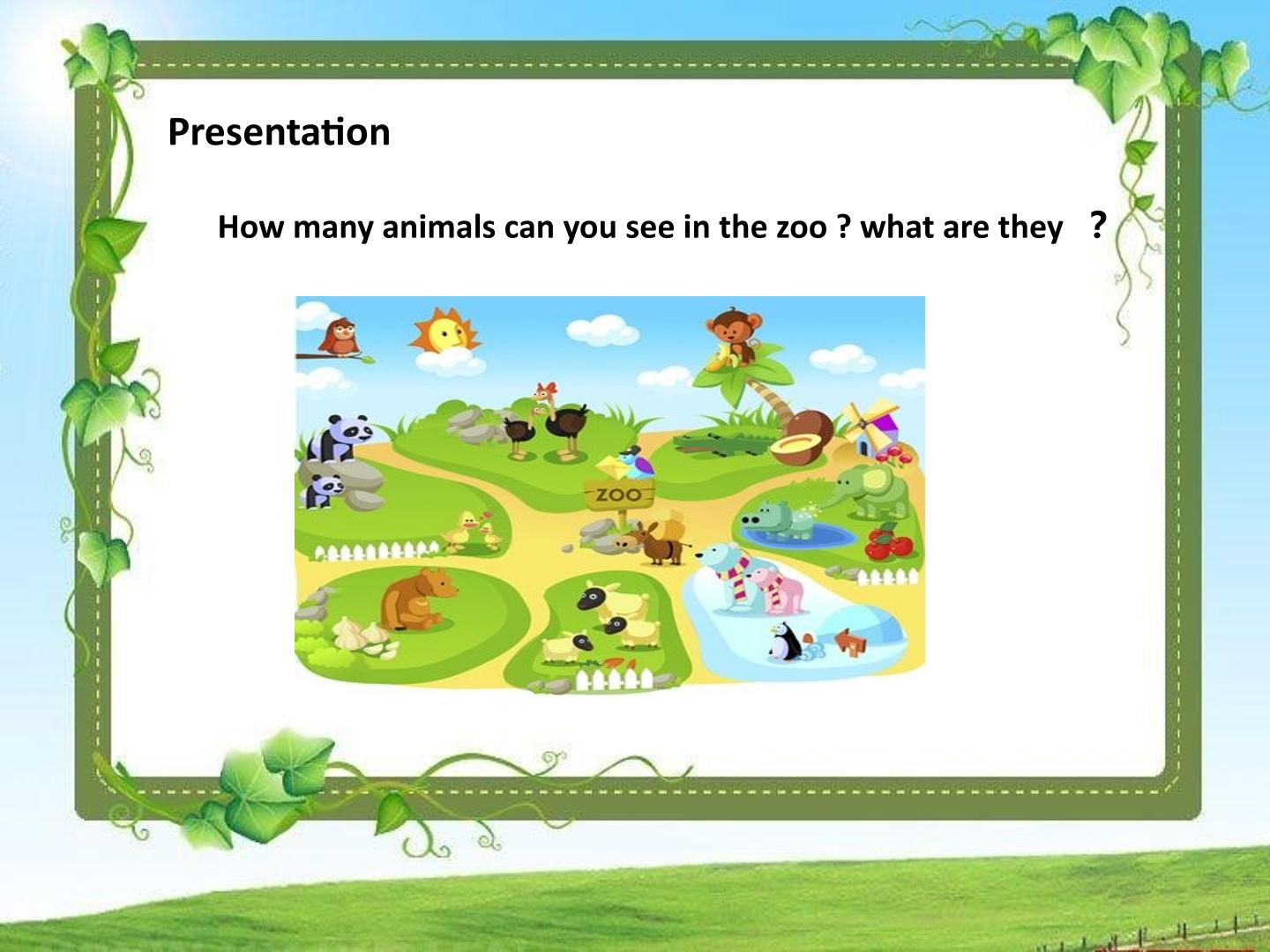 Presentation

How many animals can you see in the zoo ? what are they ？

ZOO